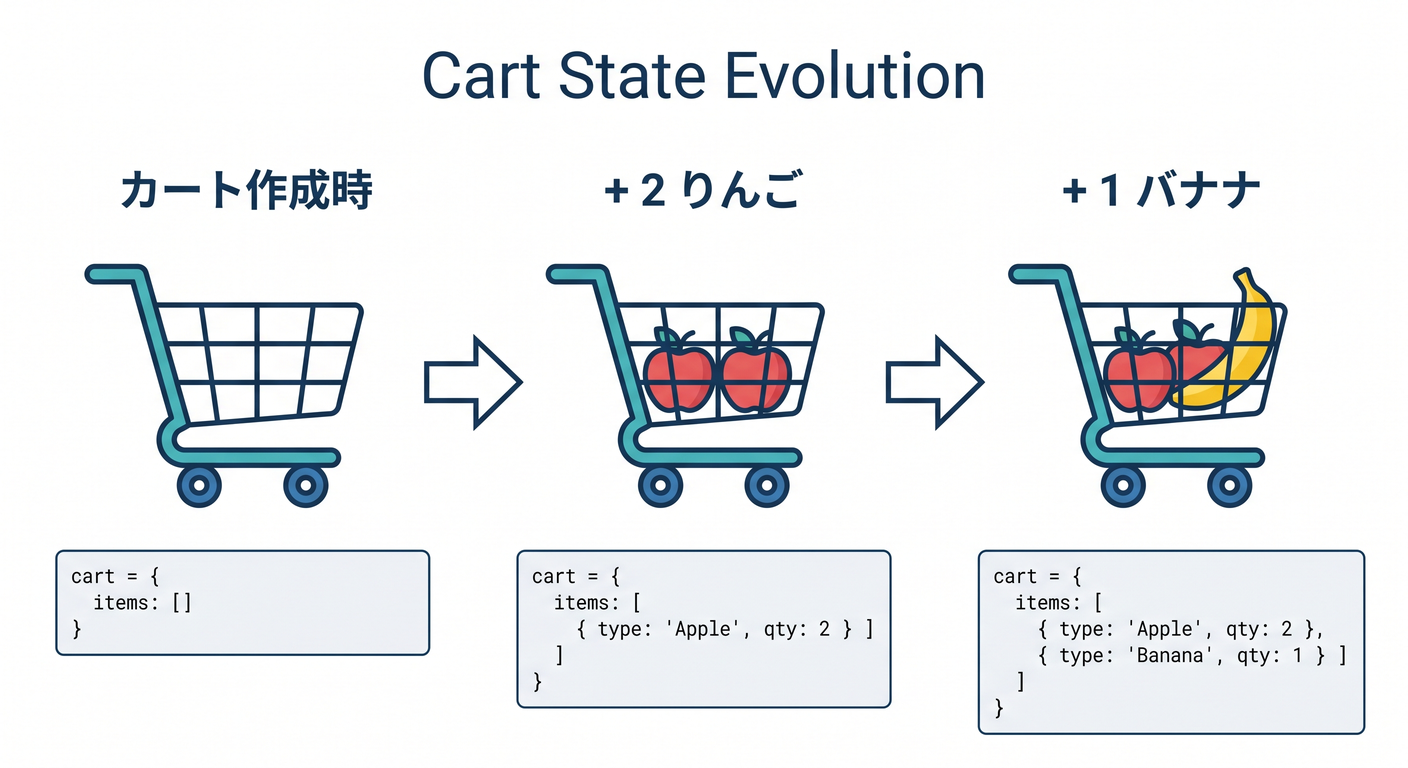 Cart State Evolution

カート作成時

cart = {
  items: []
}

+ 2 りんご

cart = {
  items: [
    { type: 'Apple', qty: 2 } ]
  ]
}

+ 1 バナナ

cart = {
  items: [
    { type: 'Apple', qty: 2 },
    { type: 'Banana', qty: 1 } ]
  ]
}